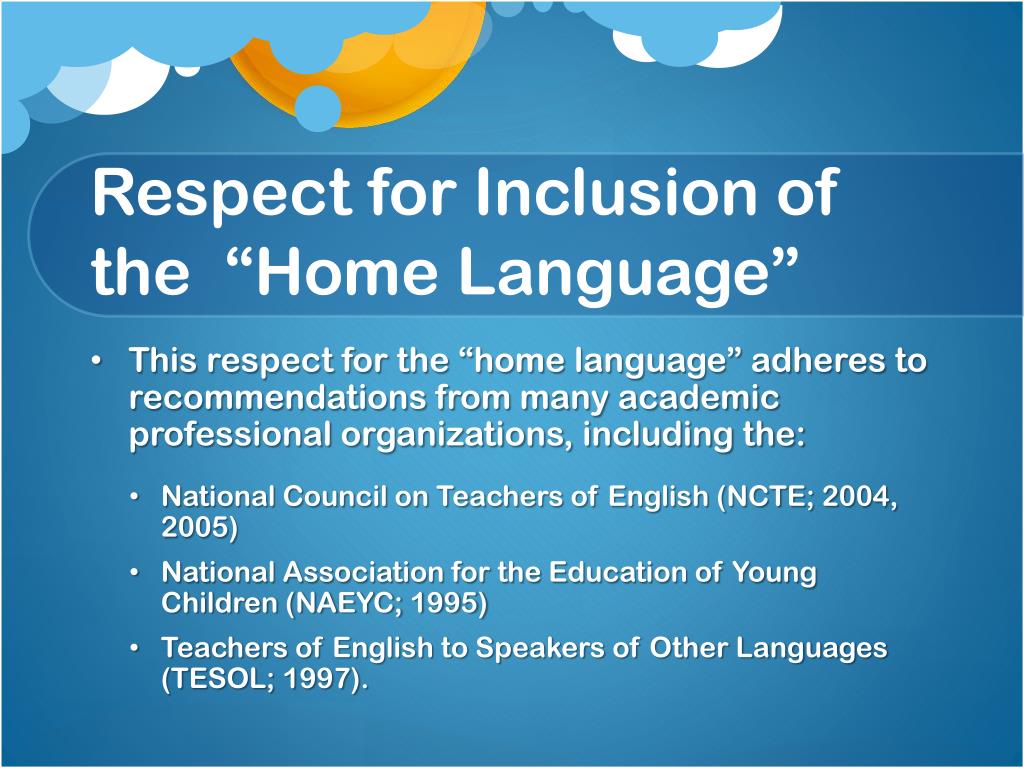 Respect for Inclusion of the “Home Language”

• This respect for the “home language” adheres to recommendations from many academic professional organizations, including the:
  • National Council on Teachers of English (NCTE; 2004, 2005)
  • National Association for the Education of Young Children (NAEYC; 1995)
  • Teachers of English to Speakers of Other Languages (TESOL; 1997).